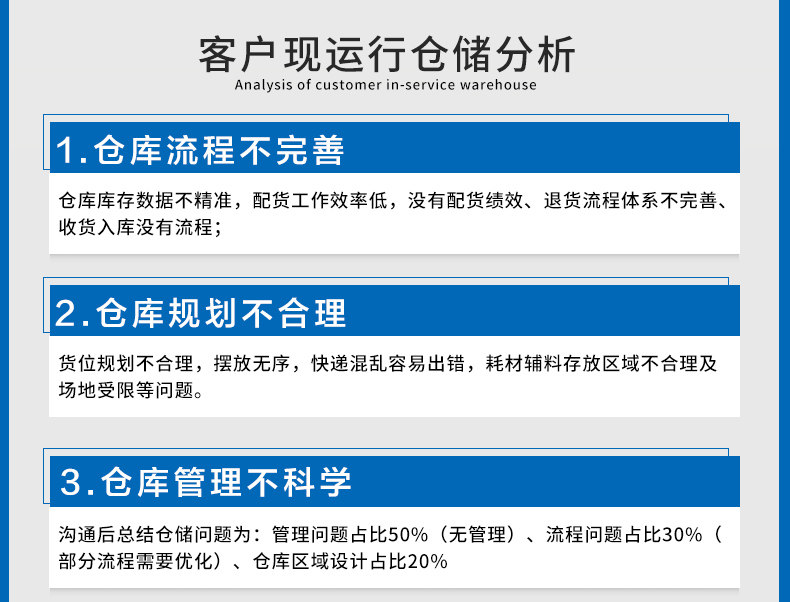 客户现运行仓储分析
Analysis of customer in-service warehouse

1.仓库流程不完善

仓库库存数据不精准，配货工作效率低，没有配货绩效、退货流程体系不完善、收货入库没有流程；

2.仓库规划不合理

货位规划不合理，摆放无序，快递混乱容易出错，耗材辅料存放区域不合理及场地受限等问题。

3.仓库管理不科学

沟通后总结仓储问题为：管理问题占比50%（无管理）、流程问题占比30%（部分流程需要优化）、仓库区域设计占比20%